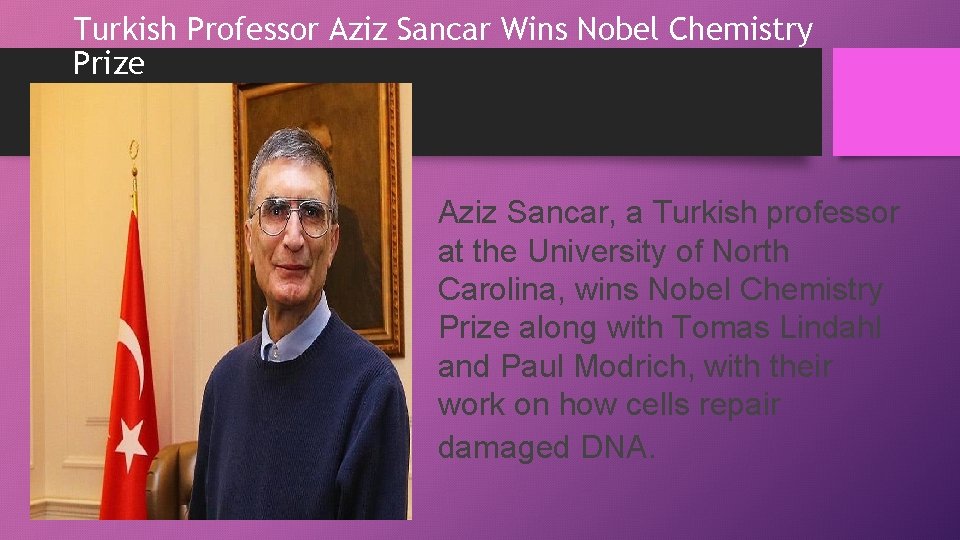 Turkish Professor Aziz Sancar Wins Nobel Chemistry Prize

Aziz Sancar, a Turkish professor at the University of North Carolina, wins Nobel Chemistry Prize along with Tomas Lindahl and Paul Modrich, with their work on how cells repair damaged DNA.